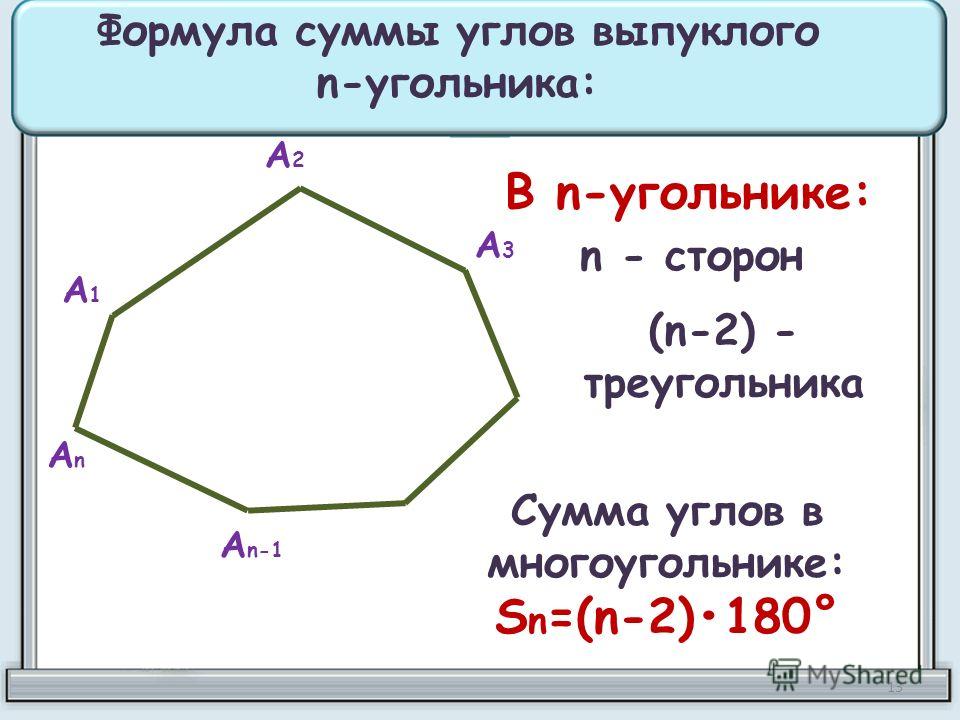 Формула суммы углов выпуклого n-угольника:

$A_2$

$A_3$

$A_1$

$A_n$

$A_{n-1}$

В n-угольнике:

n - сторон

(n-2) - треугольника

Сумма углов в многоугольнике:

$S_n=(n-2)\cdot 180°$

MyShared

13